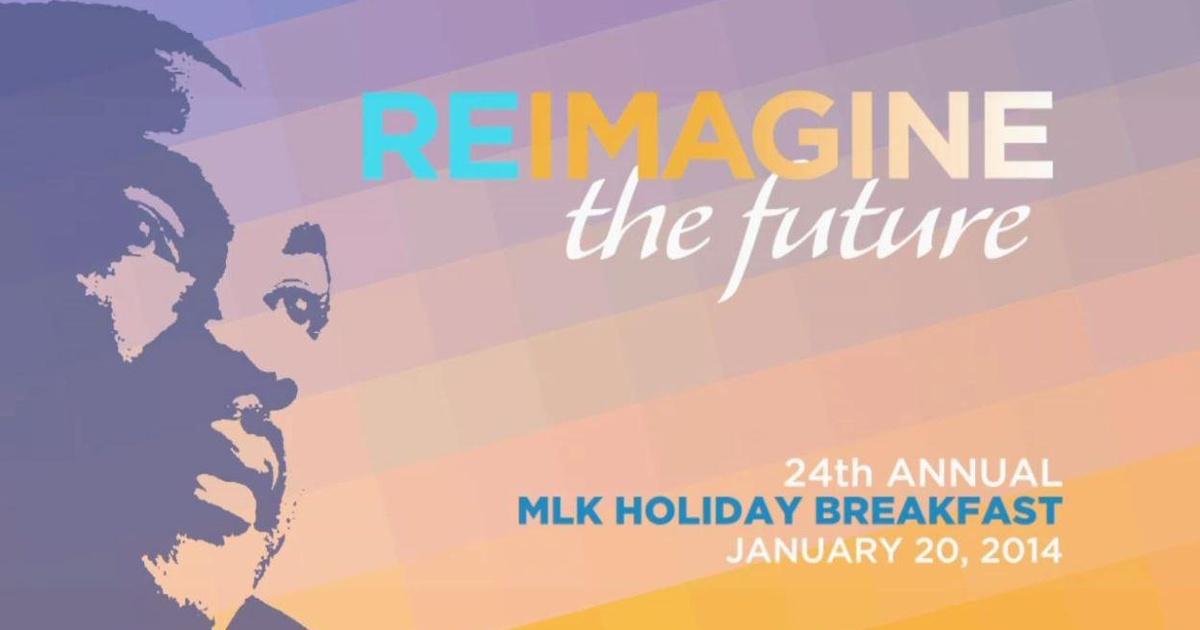 REIMAGINE
the future

24th ANNUAL
MLK HOLIDAY BREAKFAST
JANUARY 20, 2014